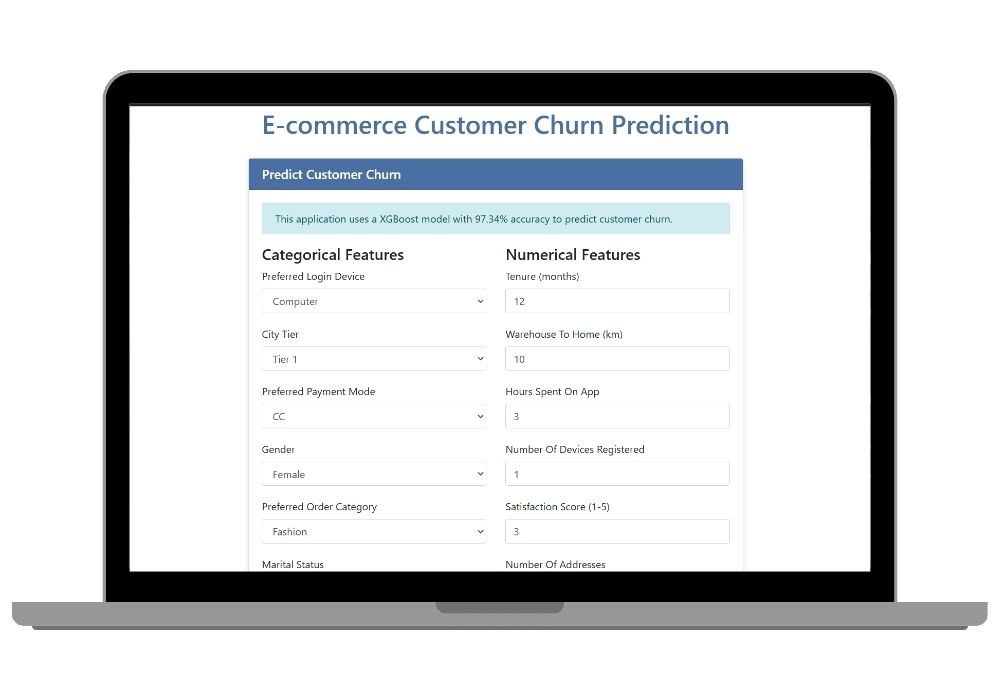 E-commerce Customer Churn Prediction

Predict Customer Churn

This application uses a XGBoost model with 97.34% accuracy to predict customer churn.

Categorical Features

Preferred Login Device
Computer

City Tier
Tier 1

Preferred Payment Mode
CC

Gender
Female

Preferred Order Category
Fashion

Marital Status

Numerical Features

Tenure (months)
12

Warehouse To Home (km)
10

Hours Spent On App
3

Number Of Devices Registered
1

Satisfaction Score (1-5)
3

Number Of Addresses